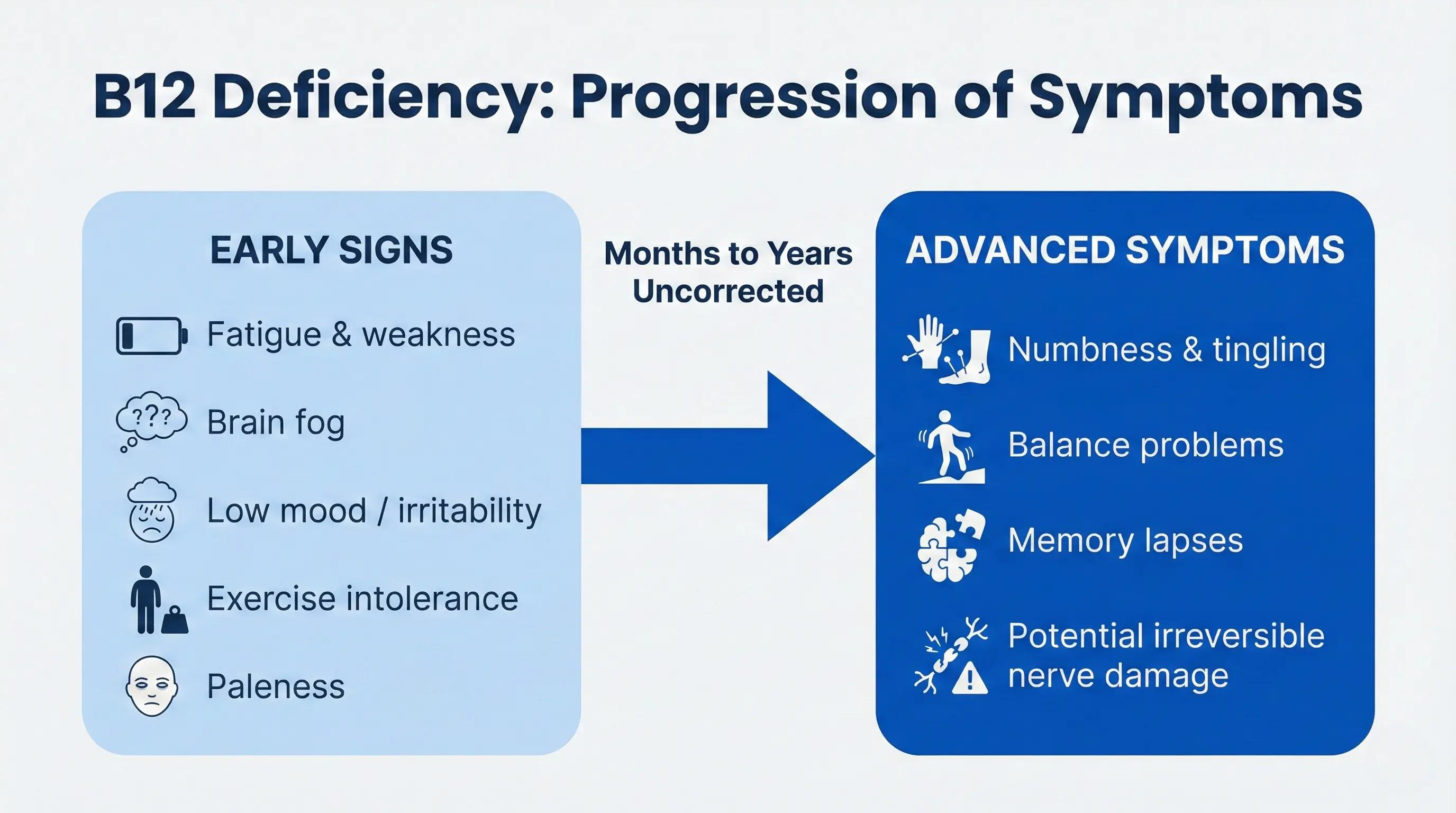 B12 Deficiency: Progression of Symptoms

EARLY SIGNS

Fatigue & weakness

???

Brain fog

Low mood / irritability

Exercise intolerance

Paleness

Months to Years Uncorrected

ADVANCED SYMPTOMS

Numbness & tingling

Balance problems

Memory lapses

Potential irreversible nerve damage